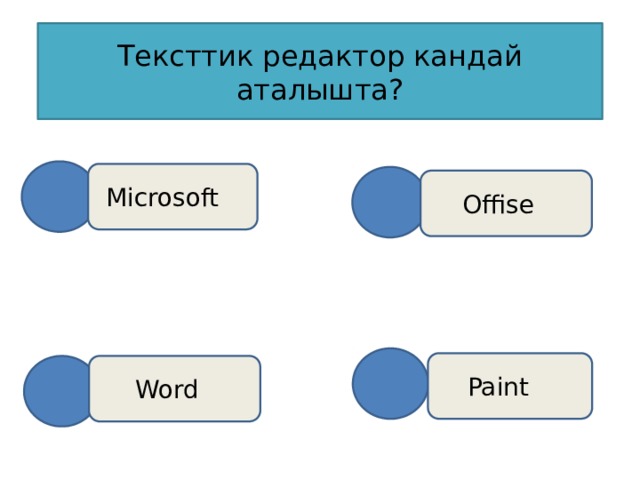 Тексттик редактор кандай аталышта?

Microsoft

Offise

Word

Paint